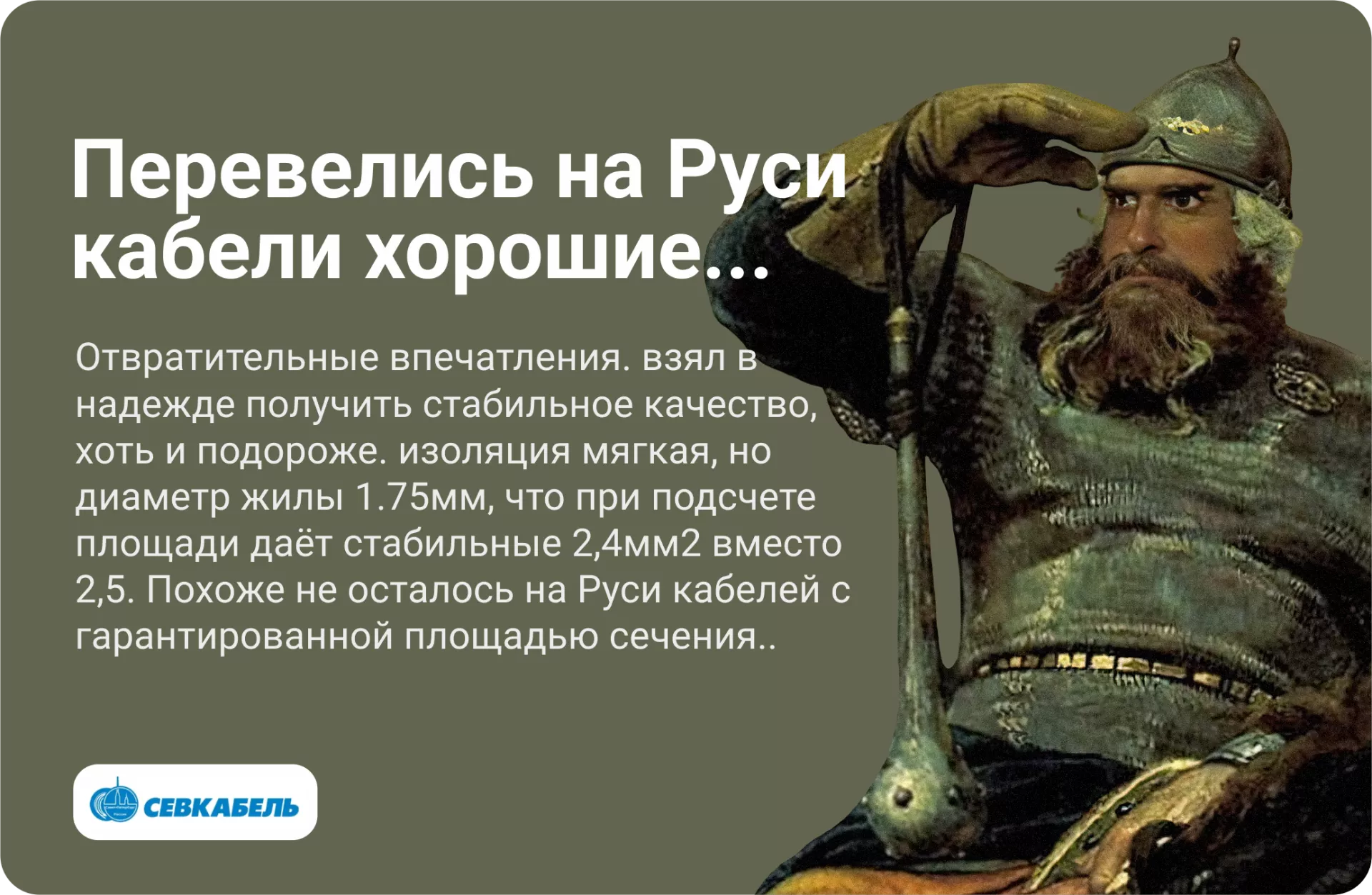 Перевелись на Руси кабели хорошие...

Отвратительные впечатления. взял в надежде получить стабильное качество, хоть и подороже. изоляция мягкая, но диаметр жилы 1.75мм, что при подсчете площади даёт стабильные 2,4мм2 вместо 2,5. Похоже не осталось на Руси кабелей с гарантированной площадью сечения..

СЕВКАБЕЛЬ